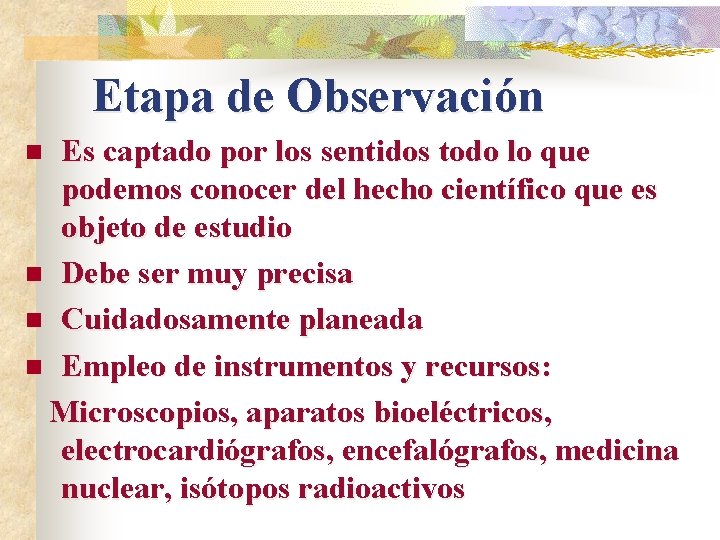 Etapa de Observación

- Es captado por los sentidos todo lo que podemos conocer del hecho científico que es objeto de estudio
- Debe ser muy precisa
- Cuidadosamente planeada
- Empleo de instrumentos y recursos:

Microscopios, aparatos bioeléctricos, electrocardiógrafos, encefalógrafos, medicina nuclear, isótopos radioactivos